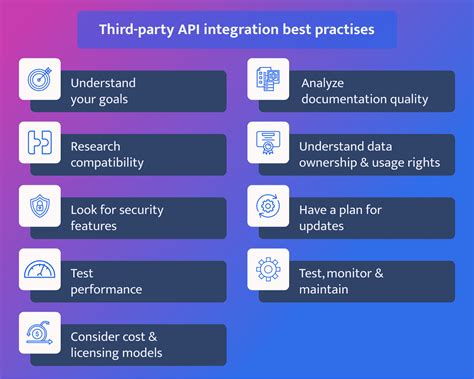 Third-party API integration best practises

Understand your goals

Research compatibility

Look for security features

Test performance

Consider cost & licensing models

Analyze documentation quality

Understand data ownership & usage rights

Have a plan for updates

Test, monitor & maintain